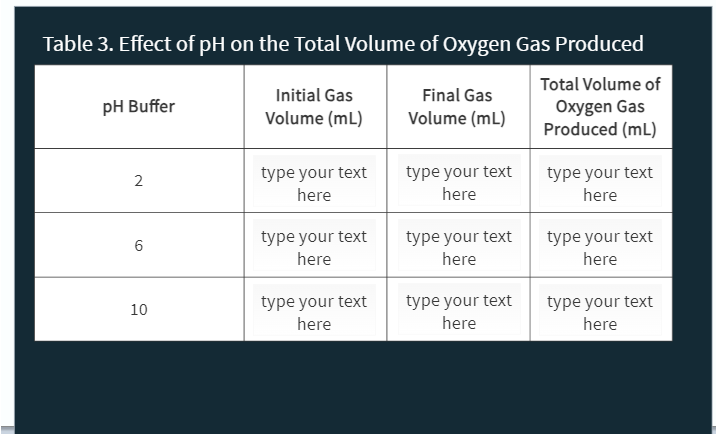 Table 3. Effect of pH on the Total Volume of Oxygen Gas Produced

| pH Buffer | Initial Gas Volume (mL) | Final Gas Volume (mL) | Total Volume of Oxygen Gas Produced (mL) |
|---|---|---|---|
| 2 | type your text here | type your text here | type your text here |
| 6 | type your text here | type your text here | type your text here |
| 10 | type your text here | type your text here | type your text here |